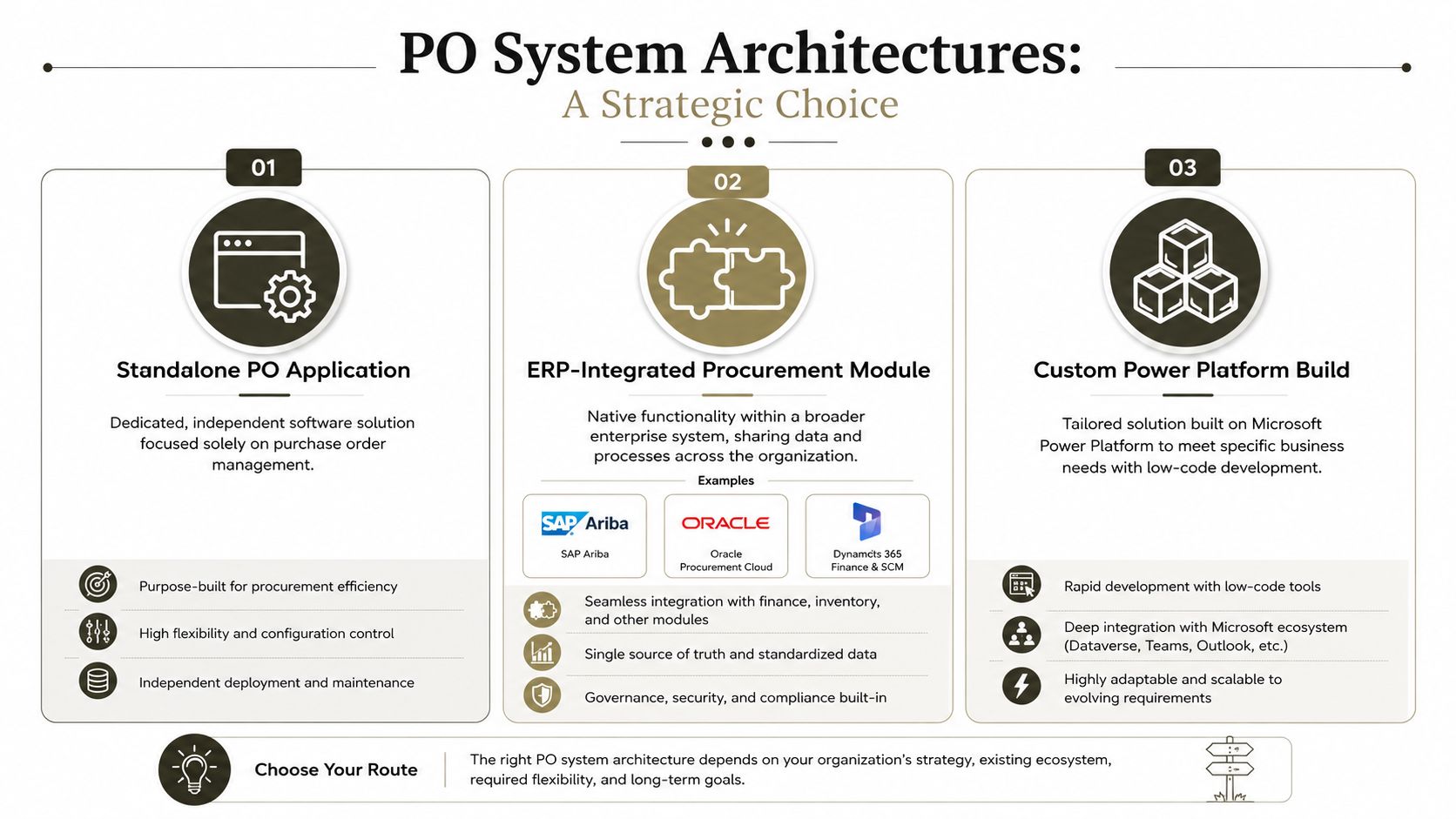 PO System Architectures:
A Strategic Choice

01

Standalone PO Application

Dedicated, independent software solution focused solely on purchase order management.

Purpose-built for procurement efficiency

High flexibility and configuration control

Independent deployment and maintenance

02

ERP-Integrated Procurement Module

Native functionality within a broader enterprise system, sharing data and processes across the organization.

Examples

SAP Ariba
SAP Ariba

ORACLE
Oracle Procurement Cloud

Dynamcts 365 Finance & SCM

Seamless integration with finance, inventory, and other modules

Single source of truth and standardized data

Governance, security, and compliance built-in

03

Custom Power Platform Build

Tailored solution built on Microsoft Power Platform to meet specific business needs with low-code development.

Rapid development with low-code tools

Deep integration with Microsoft ecosystem (Dataverse, Teams, Outlook, etc.)

Highly adaptable and scalable to evolving requirements

Choose Your Route

The right PO system architecture depends on your organization's strategy, existing ecosystem, required flexibility, and long-term goals.